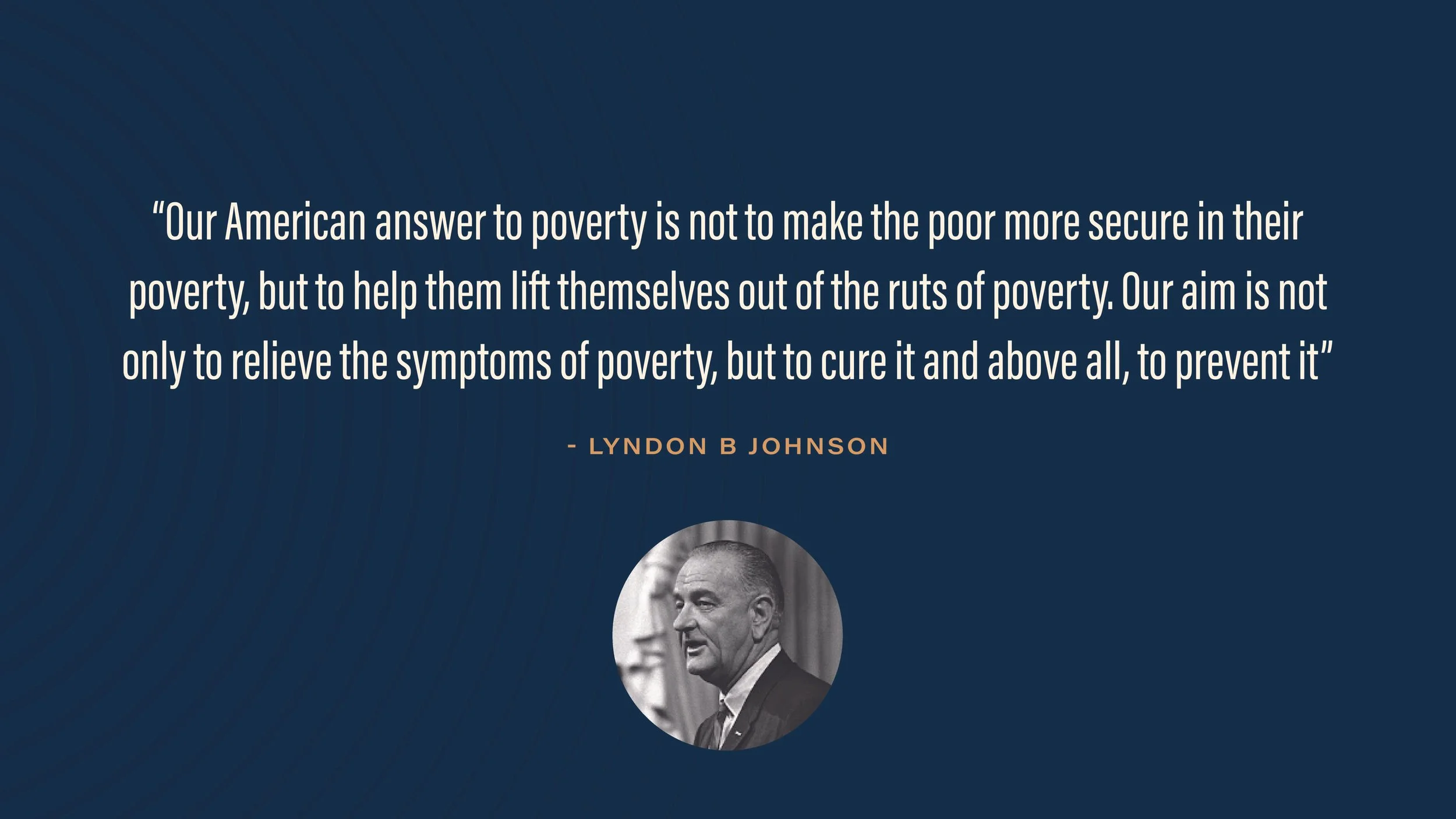 “Our American answer to poverty is not to make the poor more secure in their poverty, but to help them lift themselves out of the ruts of poverty. Our aim is not only to relieve the symptoms of poverty, but to cure it and above all, to prevent it”

- LYNDON B JOHNSON